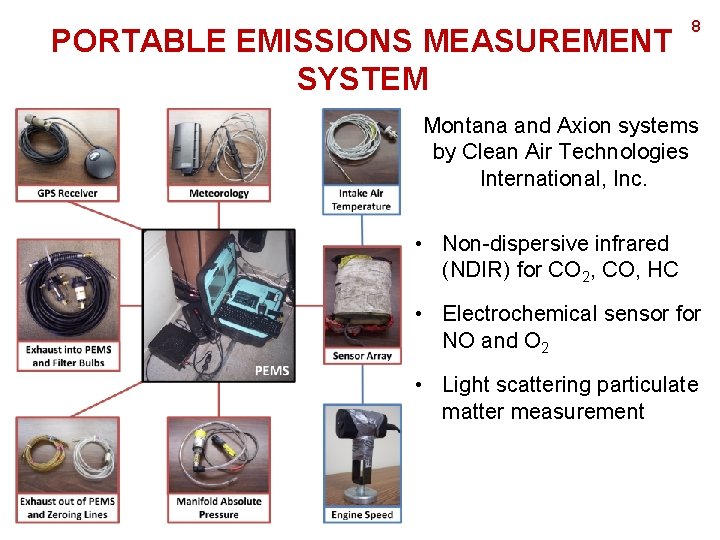 8

PORTABLE EMISSIONS MEASUREMENT SYSTEM

GPS Receiver

Meteorology

Intake Air Temperature

Exhaust into PEMS and Filter Bulbs

PEMS

Sensor Array

Exhaust out of PEMS and Zeroing Lines

Manifold Absolute Pressure

Engine Speed

Montana and Axion systems by Clean Air Technologies International, Inc.

• Non-dispersive infrared (NDIR) for $CO_2$, CO, HC

• Electrochemical sensor for NO and $O_2$

• Light scattering particulate matter measurement